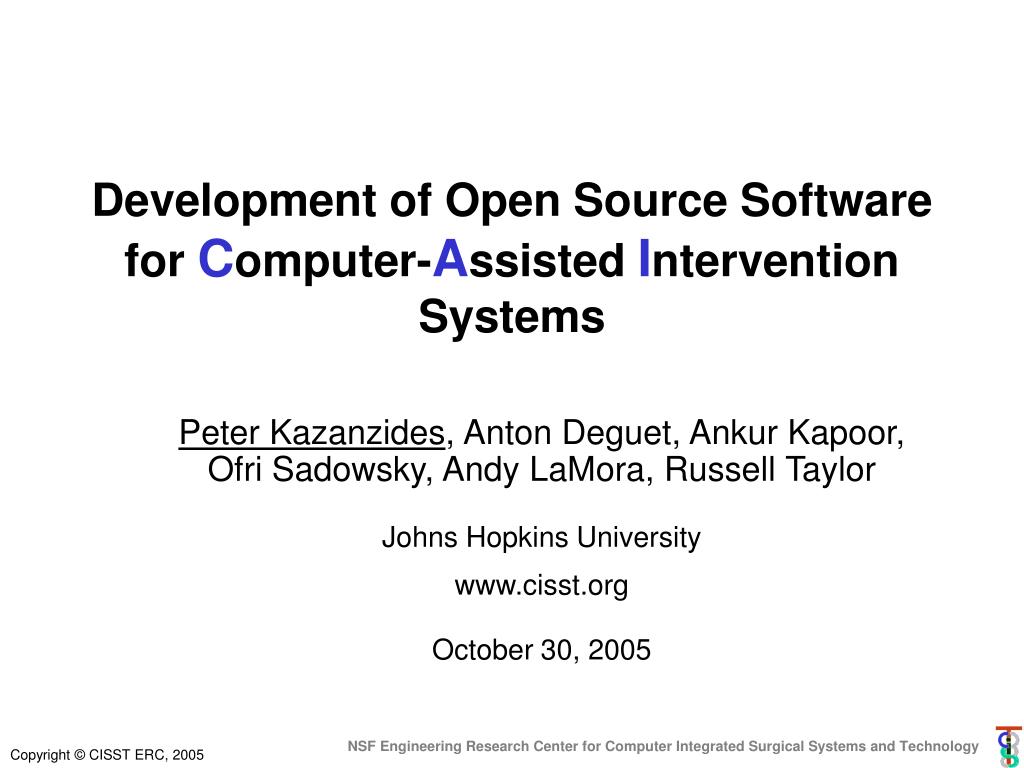 Development of Open Source Software for Computer-Assisted Intervention Systems

Peter Kazanzides, Anton Deguet, Ankur Kapoor, Ofri Sadowsky, Andy LaMora, Russell Taylor

Johns Hopkins University

www.cisst.org

October 30, 2005

Copyright © CISST ERC, 2005

NSF Engineering Research Center for Computer Integrated Surgical Systems and Technology